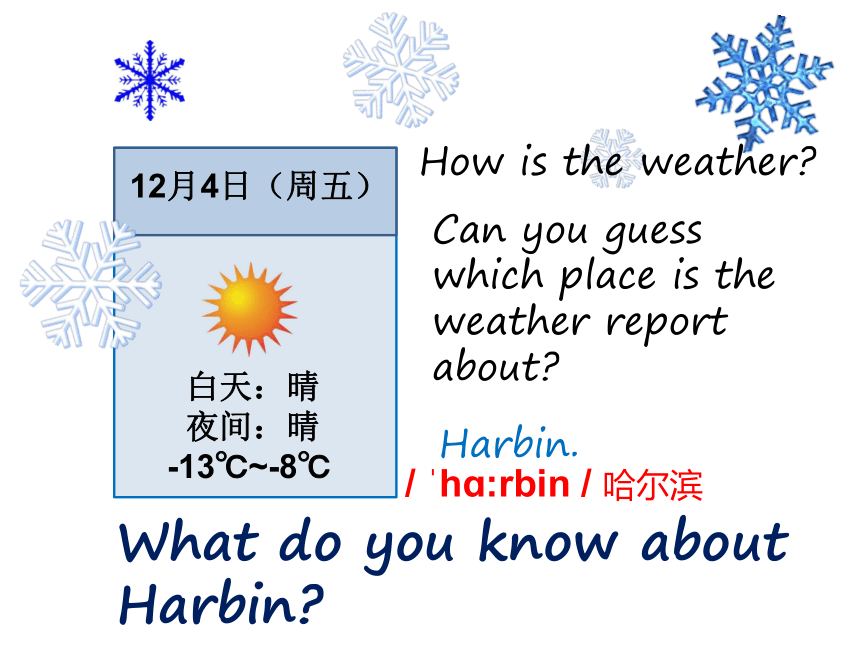 12月4日（周五）

白天：晴
夜间：晴
-13℃~-8℃

How is the weather?

Can you guess which place is the weather report about?

Harbin.

/ ˈha:rbin / 哈尔滨

What do you know about Harbin?